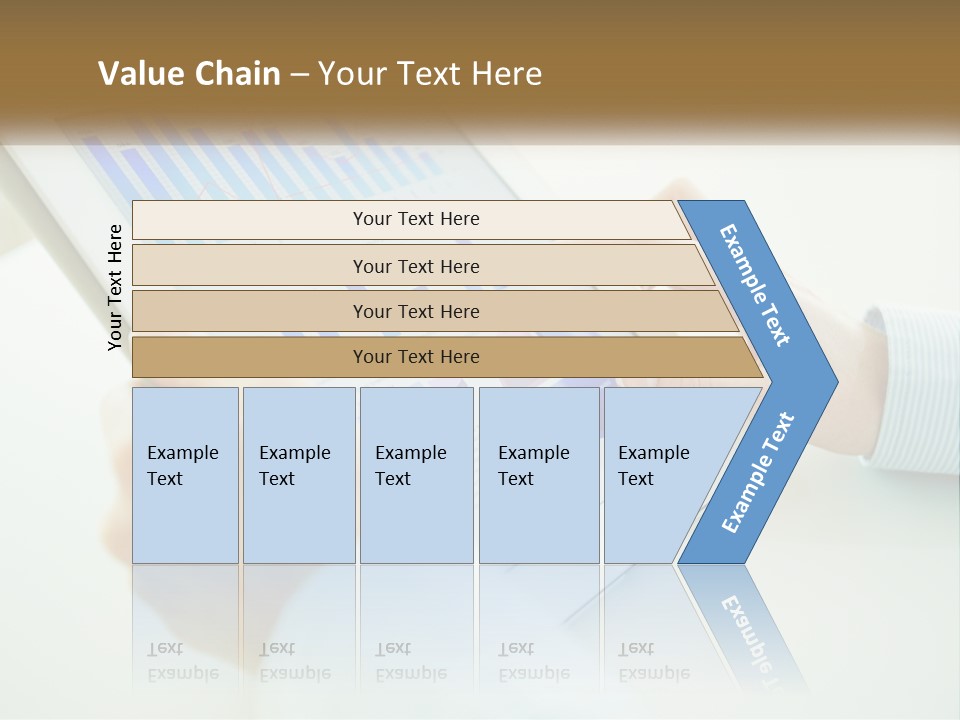 Value Chain – Your Text Here

Your Text Here

Your Text Here

Your Text Here

Your Text Here

Your Text Here

Example Text

Example Text

Example Text

Example Text

Example Text

Example Text

Example Text